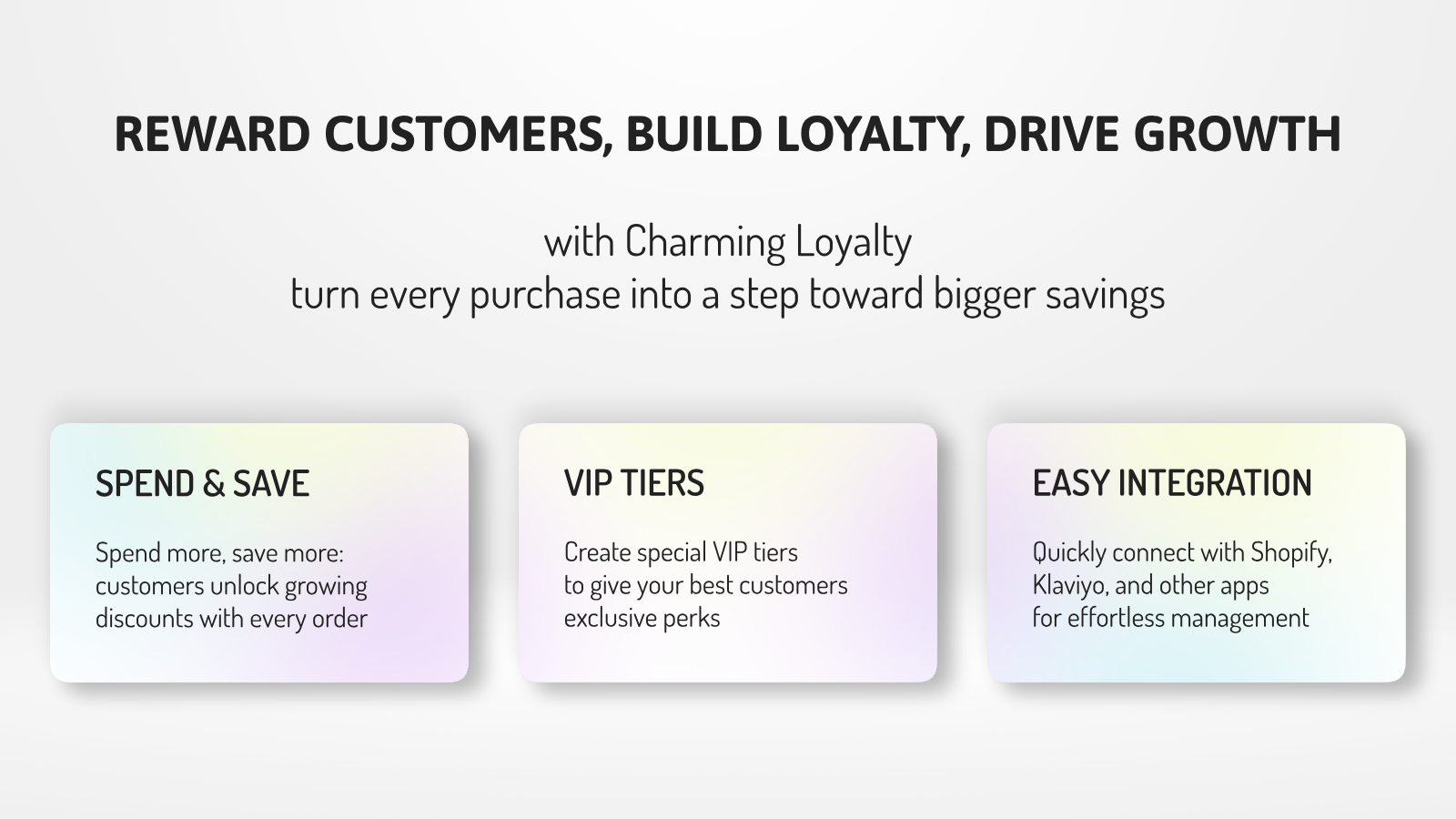 REWARD CUSTOMERS, BUILD LOYALTY, DRIVE GROWTH

with Charming Loyalty
turn every purchase into a step toward bigger savings

SPEND & SAVE

Spend more, save more: customers unlock growing discounts with every order

VIP TIERS

Create special VIP tiers to give your best customers exclusive perks

EASY INTEGRATION

Quickly connect with Shopify, Klaviyo, and other apps for effortless management